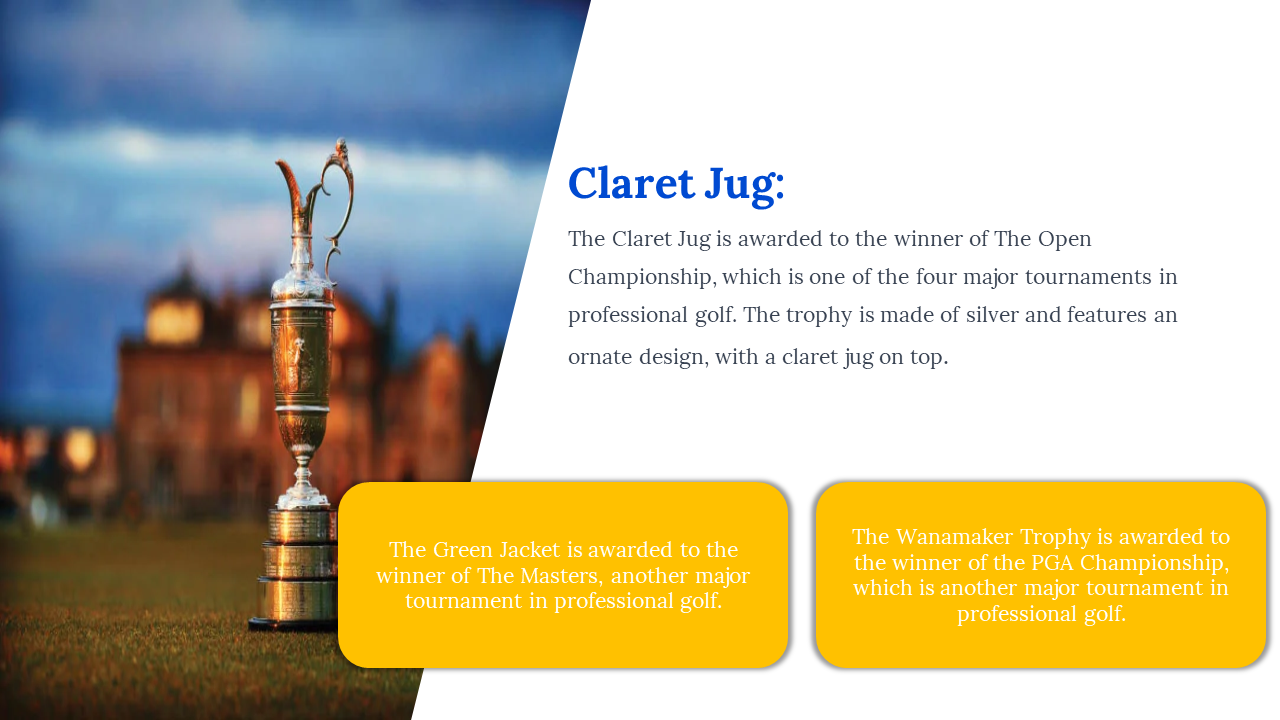 Claret Jug:

The Claret Jug is awarded to the winner of The Open Championship, which is one of the four major tournaments in professional golf. The trophy is made of silver and features an ornate design, with a claret jug on top.

The Green Jacket is awarded to the winner of The Masters, another major tournament in professional golf.

The Wanamaker Trophy is awarded to the winner of the PGA Championship, which is another major tournament in professional golf.